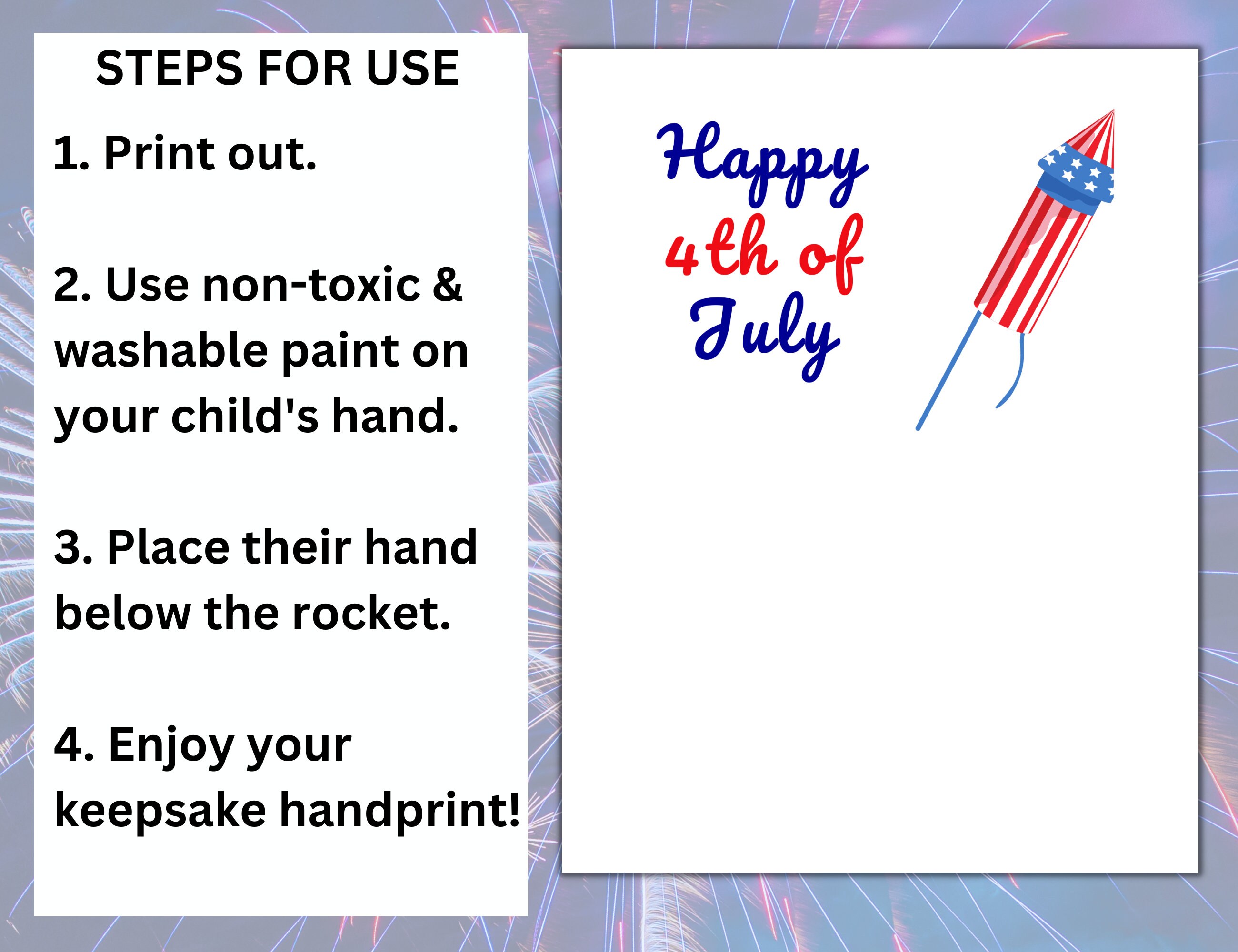 STEPS FOR USE

1. Print out.

2. Use non-toxic & washable paint on your child's hand.

3. Place their hand below the rocket.

4. Enjoy your keepsake handprint!

Happy 4th of July